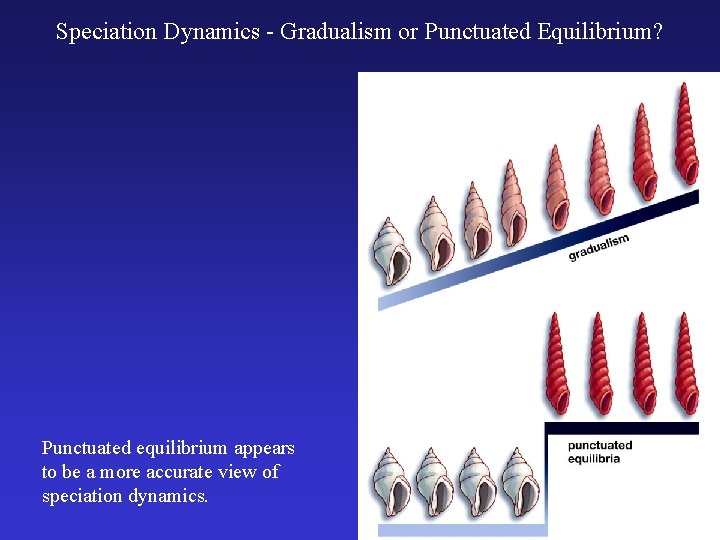 Speciation Dynamics - Gradualism or Punctuated Equilibrium?

gradualism

punctuated equilibria

Punctuated equilibrium appears to be a more accurate view of speciation dynamics.